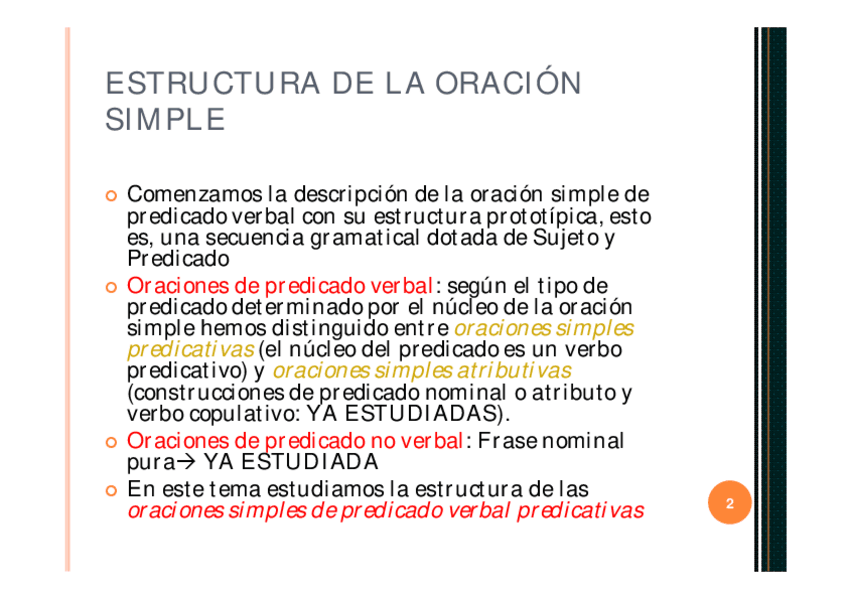 ESTRUCTURA DE LA ORACIÓN SIMPLE

Comenzamos la descripción de la oración simple de predicado verbal con su estructura prototípica, esto es, una secuencia gramatical dotada de Sujeto y Predicado

Oraciones de predicado verbal: según el tipo de predicado determinado por el núcleo de la oración simple hemos distinguido entre oraciones simples predicativas (el núcleo del predicado es un verbo predicativo) y oraciones simples atributivas (construcciones de predicado nominal o atributo y verbo copulativo: YA ESTUDIADAS).

Oraciones de predicado no verbal: Frase nominal pura→ YA ESTUDIADA

En este tema estudiamos la estructura de las oraciones simples de predicado verbal predicativas

2